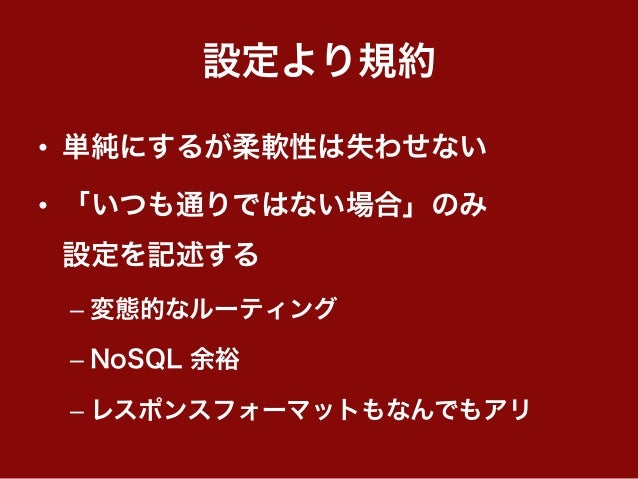 設定より規約

• 単純にするが柔軟性は失わせない

• 「いつも通りではない場合」のみ設定を記述する

– 変態的なルーティング

– NoSQL 余裕

– レスポンスフォーマットもなんでもアリ